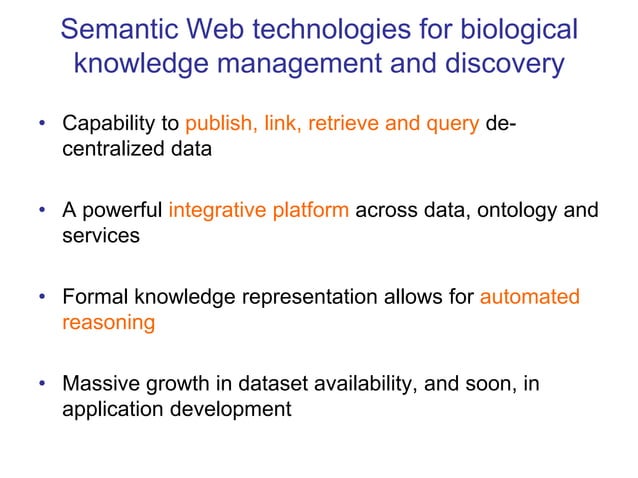 Semantic Web technologies for biological knowledge management and discovery

• Capability to publish, link, retrieve and query de-centralized data

• A powerful integrative platform across data, ontology and services

• Formal knowledge representation allows for automated reasoning

• Massive growth in dataset availability, and soon, in application development